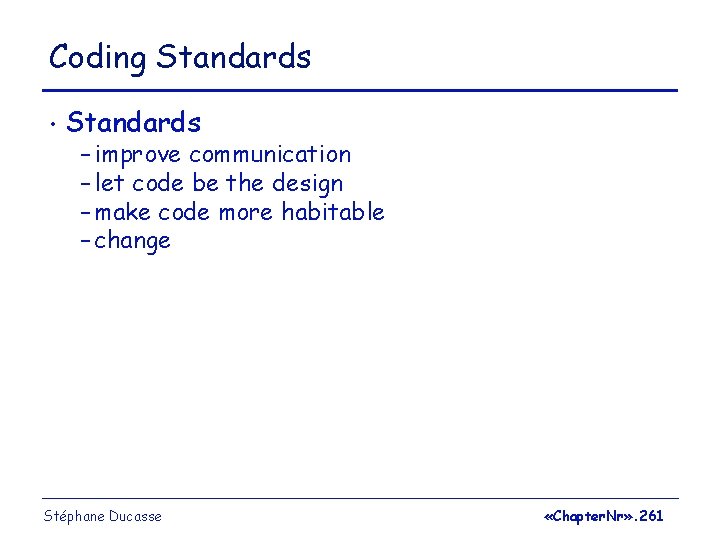 Coding Standards

• Standards
– improve communication
– let code be the design
– make code more habitable
– change

Stéphane Ducasse

«ChapterNr».261